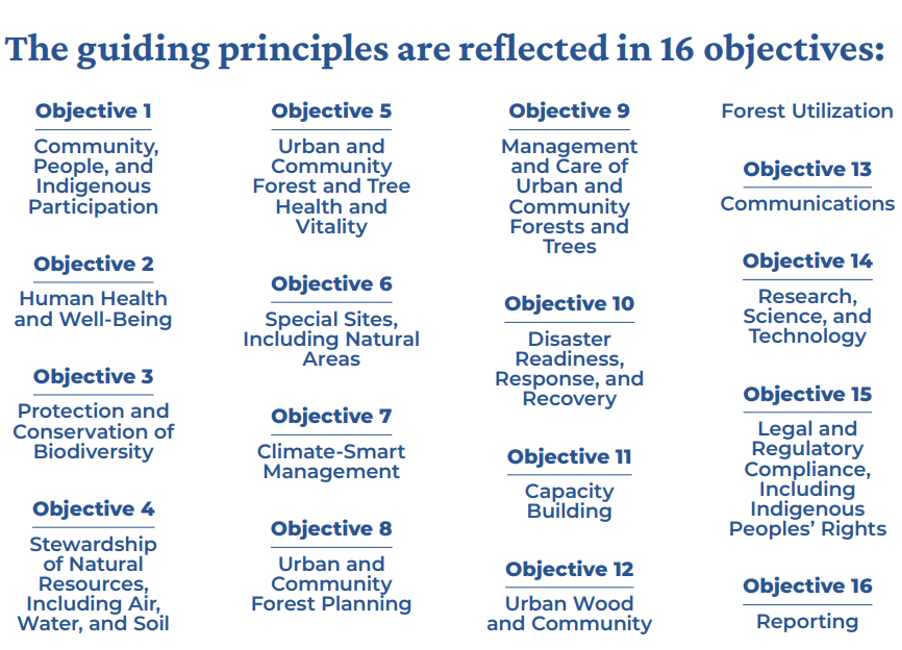 The guiding principles are reflected in 16 objectives:

Objective 1

Community, People, and Indigenous Participation

Objective 2

Human Health and Well-Being

Objective 3

Protection and Conservation of Biodiversity

Objective 4

Stewardship of Natural Resources, Including Air, Water, and Soil

Objective 5

Urban and Community Forest and Tree Health and Vitality

Objective 6

Special Sites, Including Natural Areas

Objective 7

Climate-Smart Management

Objective 8

Urban and Community Forest Planning

Objective 9

Management and Care of Urban and Community Forests and Trees

Objective 10

Disaster Readiness, Response, and Recovery

Objective 11

Capacity Building

Objective 12

Urban Wood and Community Forest Utilization

Objective 13

Communications

Objective 14

Research, Science, and Technology

Objective 15

Legal and Regulatory Compliance, Including Indigenous Peoples' Rights

Objective 16

Reporting